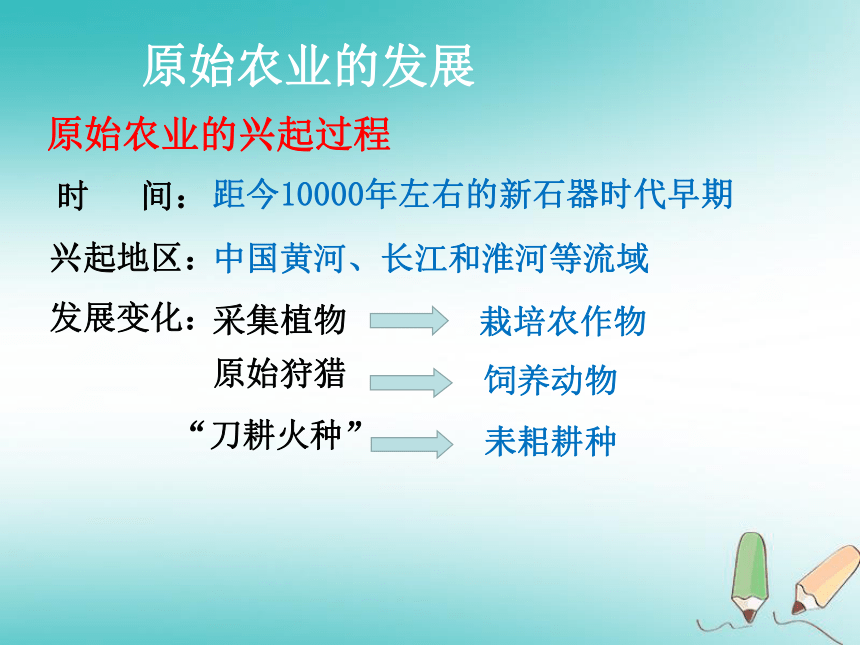 原始农业的发展

原始农业的兴起过程

时　间：距今10000年左右的新石器时代早期

兴起地区：中国黄河、长江和淮河等流域

发展变化：采集植物 栽培农作物

原始狩猎 饲养动物

“刀耕火种” 耒耜耕种